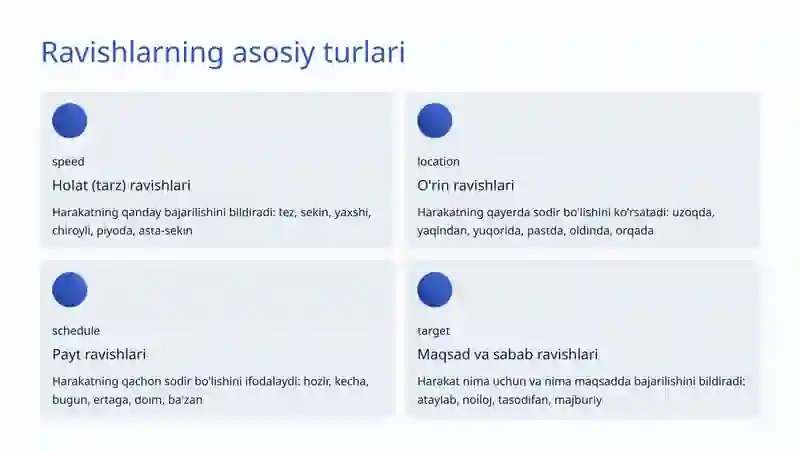 Ravishlarning asosiy turlari

speed

Holat (tarz) ravishlari

Harakatning qanday bajarilishini bildiradi: tez, sekin, yaxshi, chiroyli, piyoda, asta-sekin

location

O'rin ravishlari

Harakatning qayerda sodir bo'lishini ko'rsatadi: uzoqda, yaqindan, yuqorida, pastda, oldinda, orqada

schedule

Payt ravishlari

Harakatning qachon sodir bo'lishini ifodalaydi: hozir, kecha, bugun, ertaga, doim, ba'zan

target

Maqsad va sabab ravishlari

Harakat nima uchun va nima maqsadda bajarilishini bildiradi: ataylab, noiloj, tasodifan, majburiy